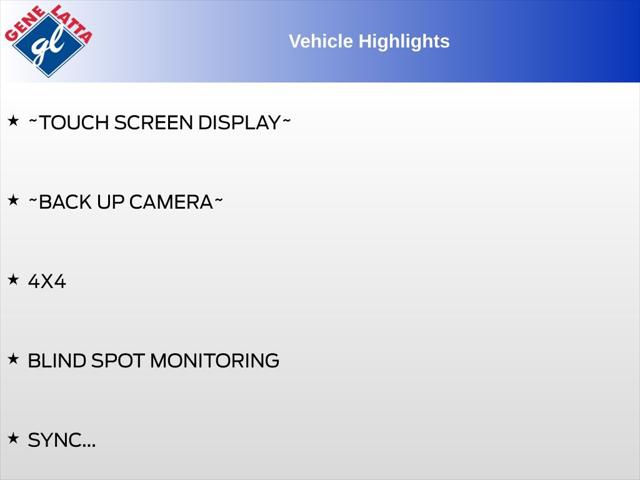 GENE LATTA
gl

Vehicle Highlights

★ ~TOUCH SCREEN DISPLAY~

★ ~BACK UP CAMERA~

★ 4X4

★ BLIND SPOT MONITORING

★ SYNC...